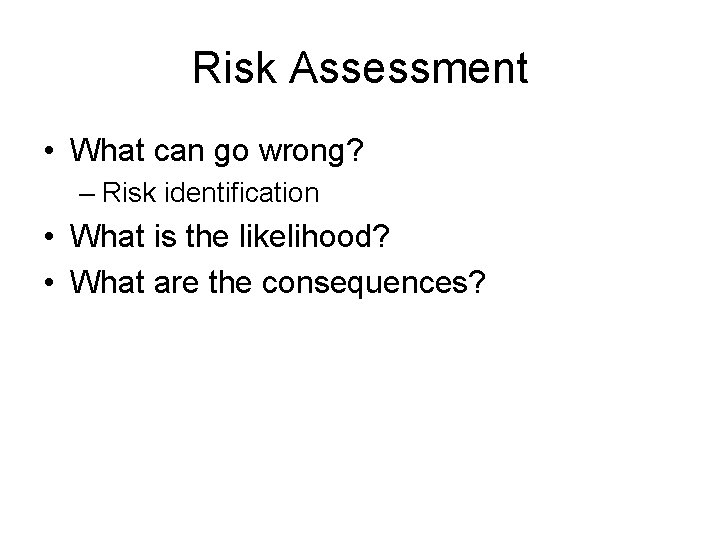 Risk Assessment

• What can go wrong?
– Risk identification
• What is the likelihood?
• What are the consequences?